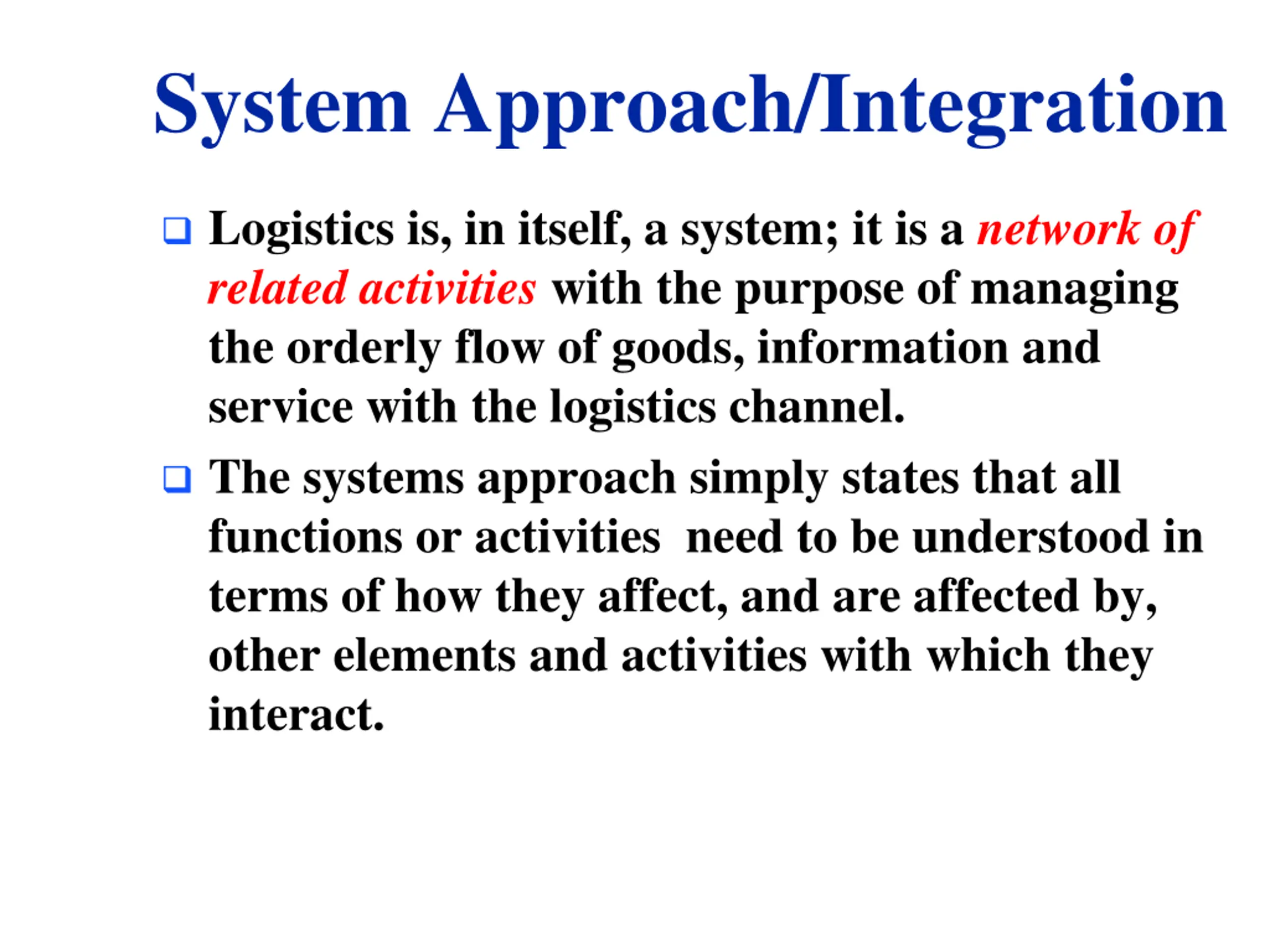 System Approach/Integration

❑ Logistics is, in itself, a system; it is a network of related activities with the purpose of managing the orderly flow of goods, information and service with the logistics channel.

❑ The systems approach simply states that all functions or activities need to be understood in terms of how they affect, and are affected by, other elements and activities with which they interact.